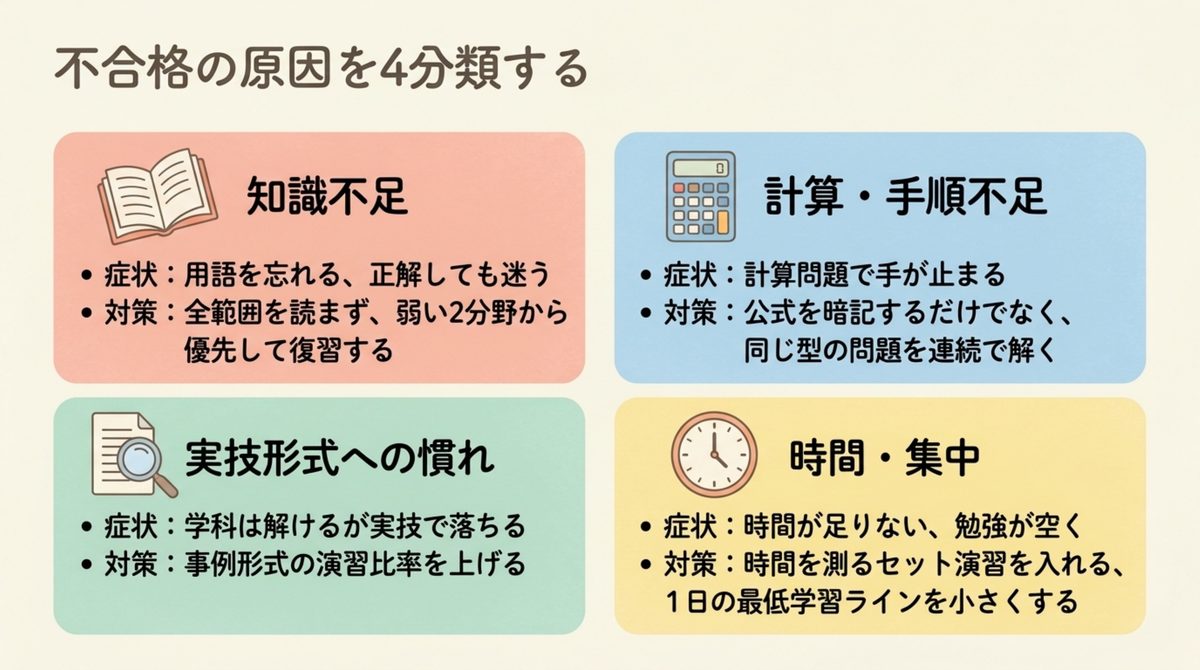 不合格の原因を4分類する

知識不足
• 症状：用語を忘れる、正解しても迷う
• 対策：全範囲を読まず、弱い2分野から優先して復習する

計算・手順不足
• 症状：計算問題で手が止まる
• 対策：公式を暗記するだけでなく、同じ型の問題を連続で解く

実技形式への慣れ
• 症状：学科は解けるが実技で落ちる
• 対策：事例形式の演習比率を上げる

時間・集中
• 症状：時間が足りない、勉強が空く
• 対策：時間を測るセット演習を入れる、1日の最低学習ラインを小さくする